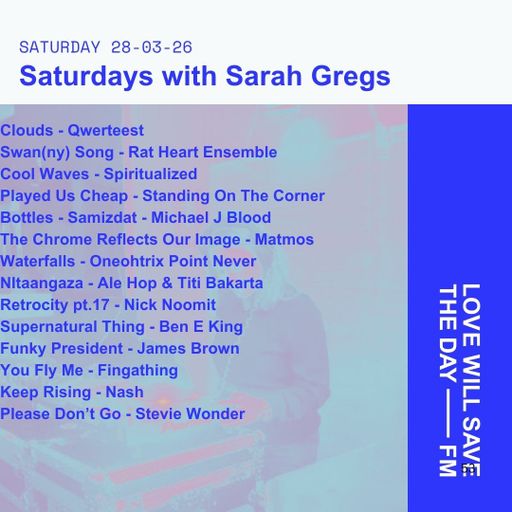 SATURDAY 28-03-26
Saturdays with Sarah Gregs

Clouds - Qwerteest
Swan(ny) Song - Rat Heart Ensemble
Cool Waves - Spiritualized
Played Us Cheap - Standing On The Corner
Bottles - Samizdat - Michael J Blood
The Chrome Reflects Our Image - Matmos
Waterfalls - Oneohtrix Point Never
Nltaangaza - Ale Hop & Titi Bakarta
Retrocity pt.17 - Nick Noomit
Supernatural Thing - Ben E King
Funky President - James Brown
You Fly Me - Fingathing
Keep Rising - Nash
Please Don't Go - Stevie Wonder

LOVE WILL SAVE THE DAY — FM

53